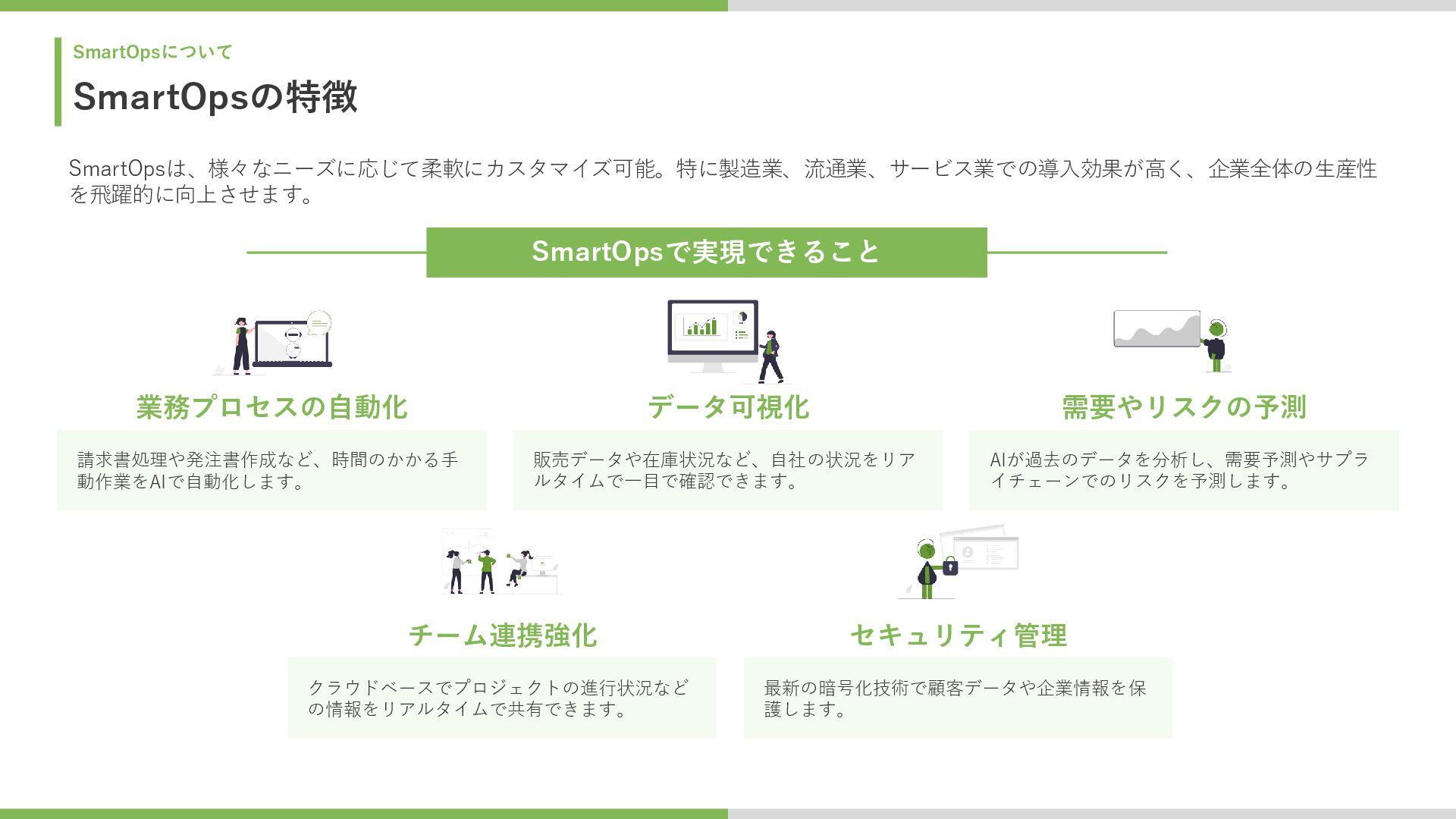 SmartOpsについて

SmartOpsの特徴

SmartOpsは、様々なニーズに応じて柔軟にカスタマイズ可能。特に製造業、流通業、サービス業での導入効果が高く、企業全体の生産性を飛躍的に向上させます。

SmartOpsで実現できること

業務プロセスの自動化

請求書処理や発注書作成など、時間のかかる手動作業をAIで自動化します。

データ可視化

販売データや在庫状況など、自社の状況をリアルタイムで一目で確認できます。

需要やリスクの予測

AIが過去のデータを分析し、需要予測やサプライチェーンでのリスクを予測します。

チーム連携強化

クラウドベースでプロジェクトの進行状況などの情報をリアルタイムで共有できます。

セキュリティ管理

最新の暗号化技術で顧客データや企業情報を保護します。